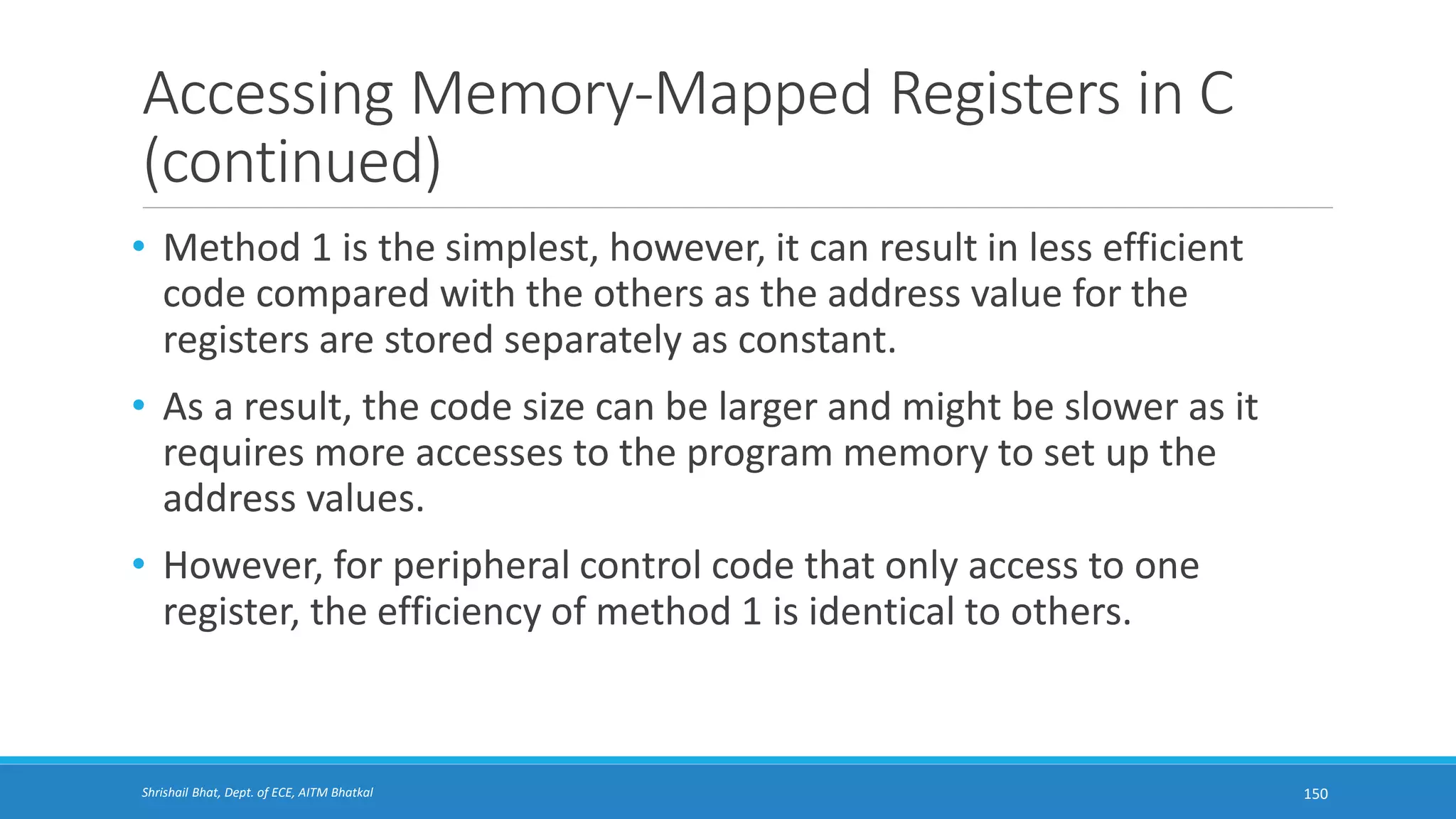 Accessing Memory-Mapped Registers in C (continued)

• Method 1 is the simplest, however, it can result in less efficient code compared with the others as the address value for the registers are stored separately as constant.

• As a result, the code size can be larger and might be slower as it requires more accesses to the program memory to set up the address values.

• However, for peripheral control code that only access to one register, the efficiency of method 1 is identical to others.

Shrishail Bhat, Dept. of ECE, AITM Bhatkal

150